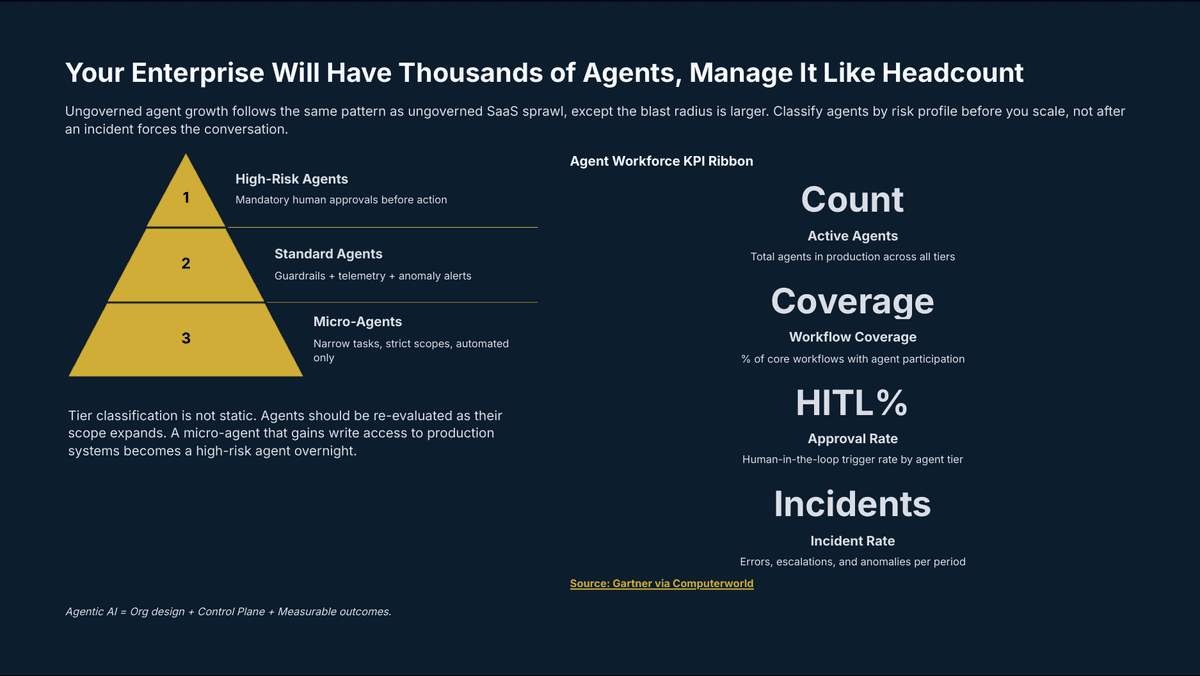 Your Enterprise Will Have Thousands of Agents, Manage It Like Headcount

Ungoverned agent growth follows the same pattern as ungoverned SaaS sprawl, except the blast radius is larger. Classify agents by risk profile before you scale, not after an incident forces the conversation.

1

High-Risk Agents

Mandatory human approvals before action

2

Standard Agents

Guardrails + telemetry + anomaly alerts

3

Micro-Agents

Narrow tasks, strict scopes, automated only

Tier classification is not static. Agents should be re-evaluated as their scope expands. A micro-agent that gains write access to production systems becomes a high-risk agent overnight.

Agent Workforce KPI Ribbon

Count

Active Agents

Total agents in production across all tiers

Coverage

Workflow Coverage

% of core workflows with agent participation

HITL%

Approval Rate

Human-in-the-loop trigger rate by agent tier

Incidents

Incident Rate

Errors, escalations, and anomalies per period

Source: Gartner via Computerworld

Agentic AI = Org design + Control Plane + Measurable outcomes.